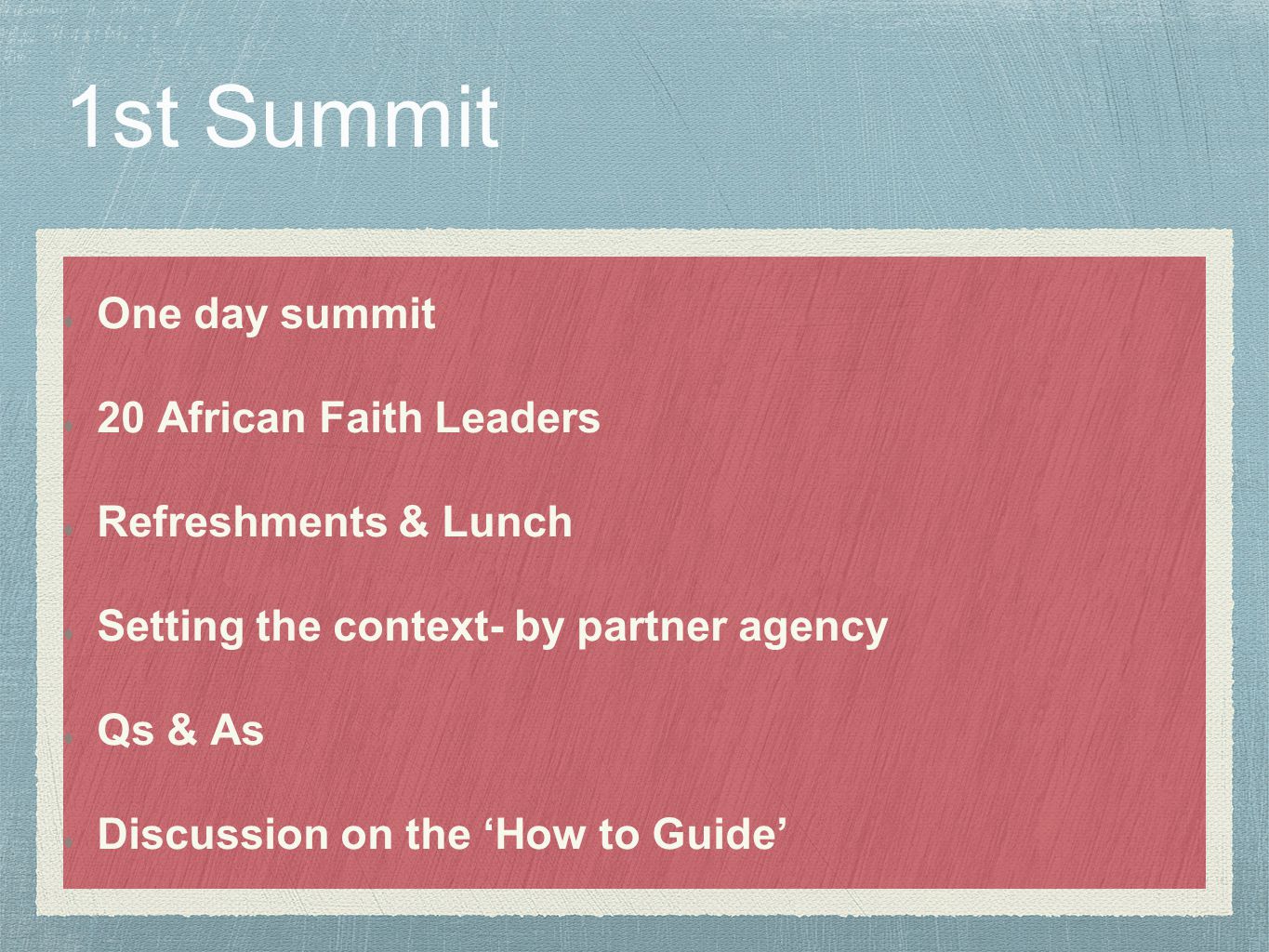 1st Summit

One day summit

20 African Faith Leaders

Refreshments & Lunch

Setting the context- by partner agency

Qs & As

Discussion on the ‘How to Guide’